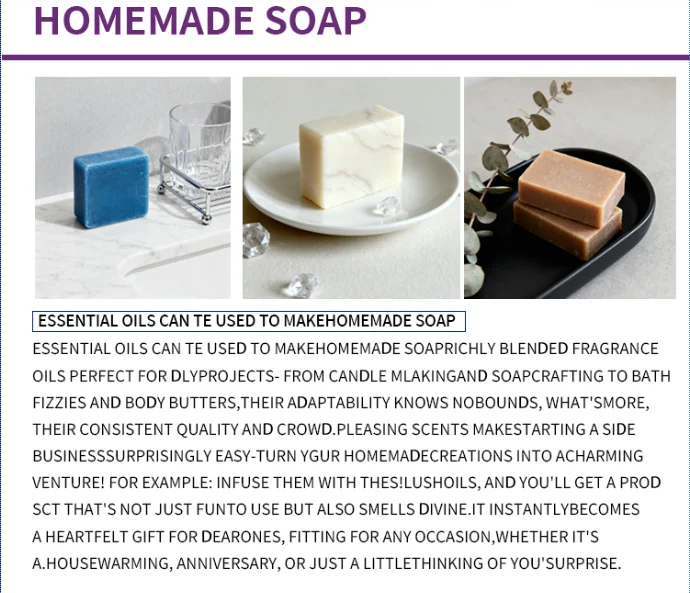 HOMEMADE SOAP

ESSENTIAL OILS CAN TE USED TO MAKEHOMEMADE SOAP

ESSENTIAL OILS CAN TE USED TO MAKEHOMEMADE SOAPRICHLY BLENDED FRAGRANCE OILS PERFECT FOR DLYPROJECTS- FROM CANDLE MLAKINGAND SOAPCRAFTING TO BATH FIZZIES AND BODY BUTTERS,THEIR ADAPTABILITY KNOWS NOBOUNDS, WHAT'SMORE, THEIR CONSISTENT QUALITY AND CROWD.PLEASING SCENTS MAKESTARTING A SIDE BUSINESSSURPRISINGLY EASY-TURN YGUR HOMEMADECREATIONS INTO ACHARMING VENTURE! FOR EXAMPLE: INFUSE THEM WITH THES!LUSHOILS, AND YOU'LL GET A PROD SCT THAT'S NOT JUST FUNTO USE BUT ALSO SMELLS DIVINE.IT INSTANTLYBECOMES A HEARTFELT GIFT FOR DEARONES, FITTING FOR ANY OCCASION,WHETHER IT'S A.HOUSEWARMING, ANNIVERSARY, OR JUST A LITTLETHINKING OF YOU'SURPRISE.